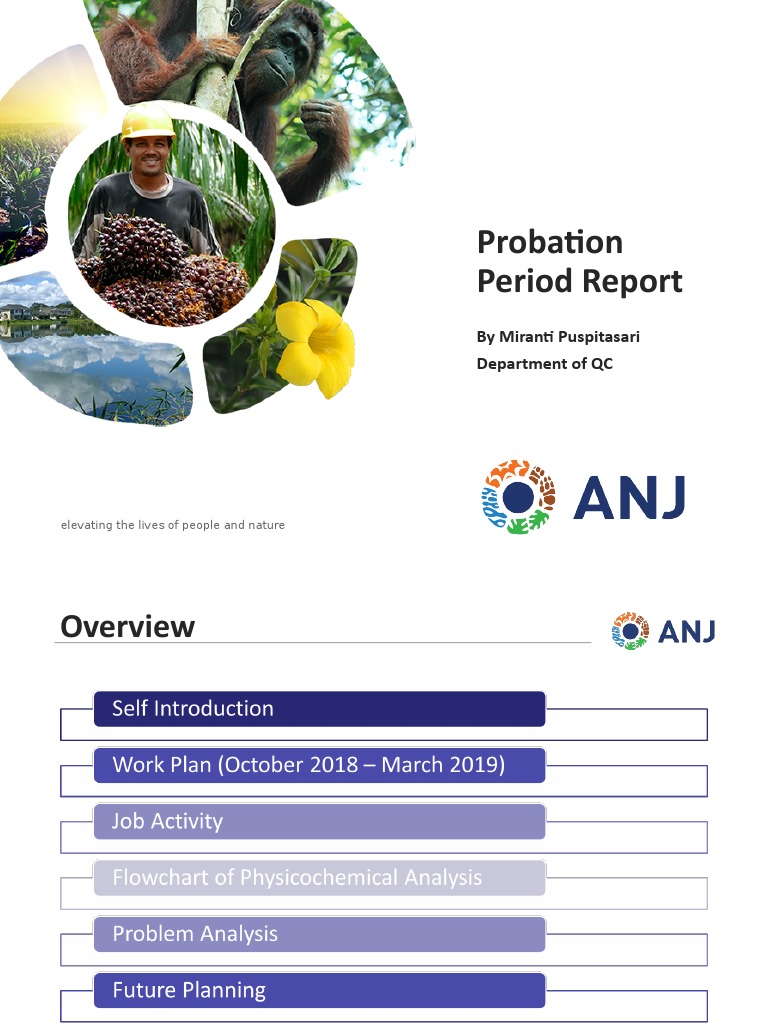 Probation Period Report

By Miranti Puspitasari
Department of QC

ANJ

elevating the lives of people and nature

Overview

ANJ

Self Introduction

Work Plan (October 2018 – March 2019)

Job Activity

Flowchart of Physicochemical Analysis

Problem Analysis

Future Planning